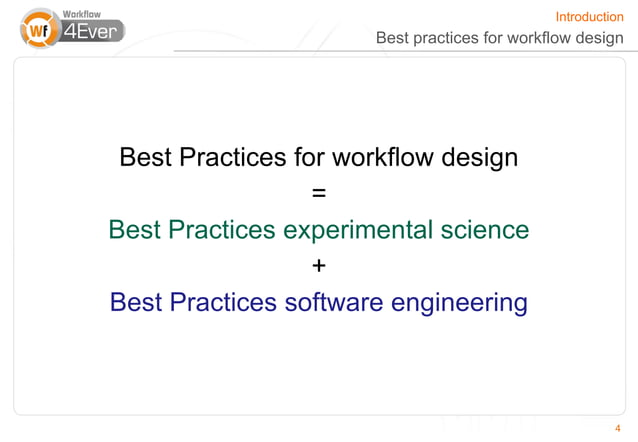 WF Workflow 4Ever

Introduction

Best practices for workflow design

Best Practices for workflow design
=
Best Practices experimental science
+
Best Practices software engineering

4